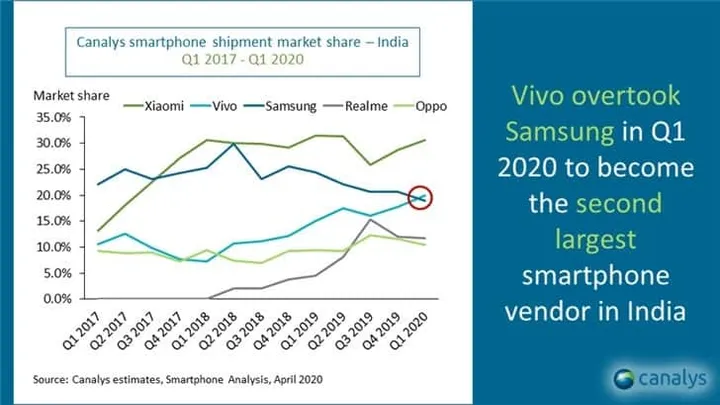 Canalys smartphone shipment market share – India
Q1 2017 - Q1 2020

Market share

Xiaomi
Vivo
Samsung
Realme
Oppo

35.0%
30.0%
25.0%
20.0%
15.0%
10.0%
5.0%
0.0%

Q1 2017
Q2 2017
Q3 2017
Q4 2017
Q1 2018
Q2 2018
Q3 2018
Q4 2018
Q1 2019
Q2 2019
Q3 2019
Q4 2019
Q1 2020

Source: Canalys estimates, Smartphone Analysis, April 2020

Vivo overtook Samsung in Q1 2020 to become the second largest smartphone vendor in India

canalys